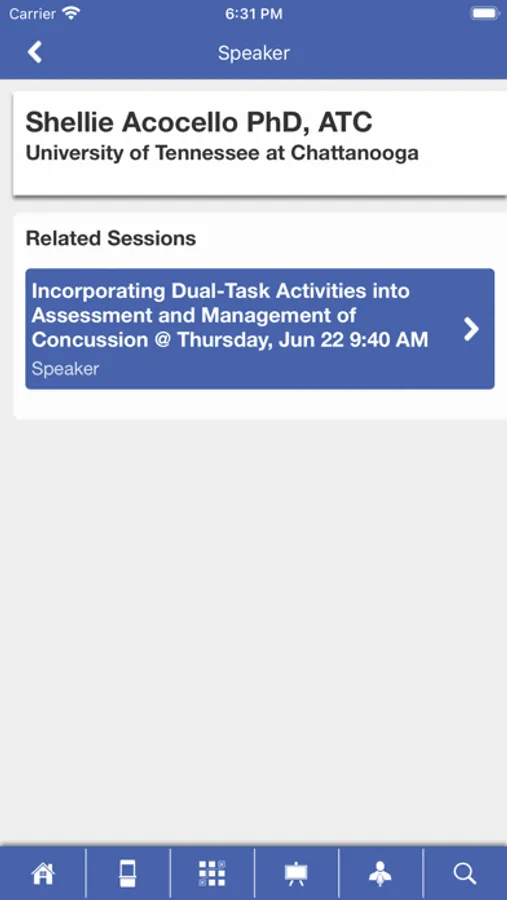 Carrier 6:31 PM

Speaker

Shellie Acocello PhD, ATC
University of Tennessee at Chattanooga

Related Sessions

Incorporating Dual-Task Activities into Assessment and Management of Concussion @ Thursday, Jun 22 9:40 AM
Speaker